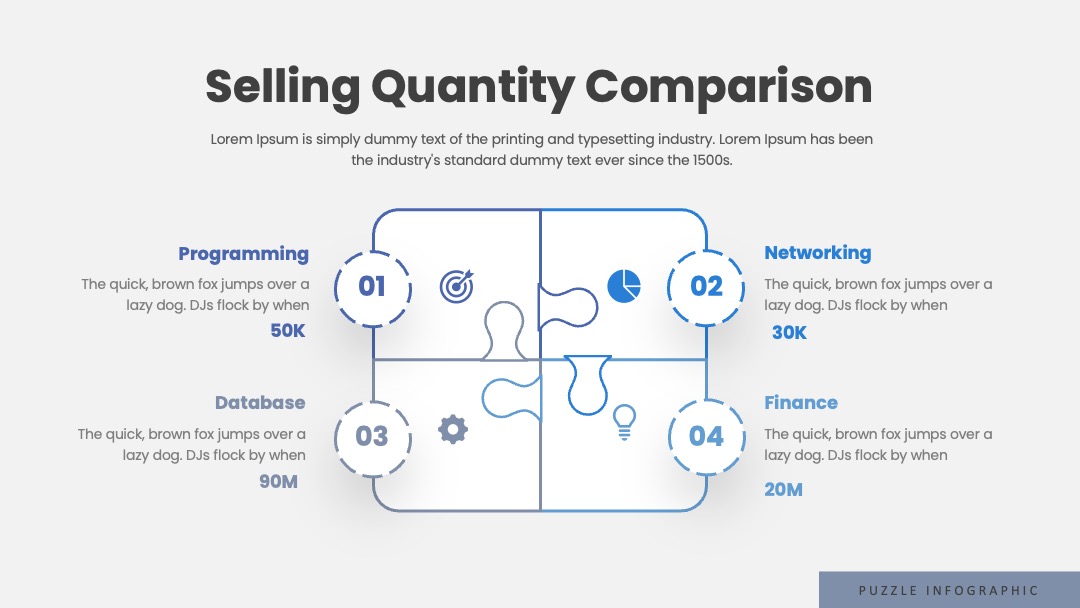 Selling Quantity Comparison

Lorem Ipsum is simply dummy text of the printing and typesetting industry. Lorem Ipsum has been the industry's standard dummy text ever since the 1500s.

Programming

The quick, brown fox jumps over a lazy dog. DJs flock by when

50K

01

02

Networking

The quick, brown fox jumps over a lazy dog. DJs flock by when

30K

Database

The quick, brown fox jumps over a lazy dog. DJs flock by when

90M

03

04

Finance

The quick, brown fox jumps over a lazy dog. DJs flock by when

20M

PUZZLE INFOGRAPHIC